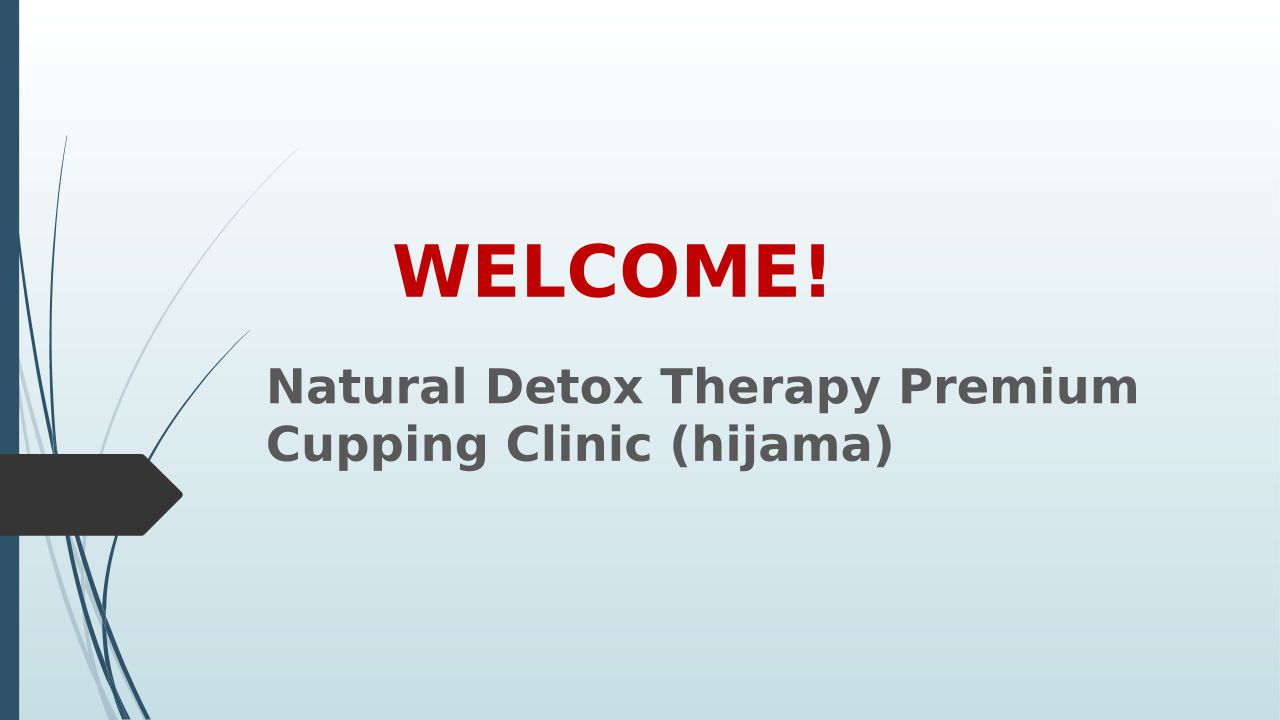 WELCOME!

Natural Detox Therapy Premium Cupping Clinic (hijama)